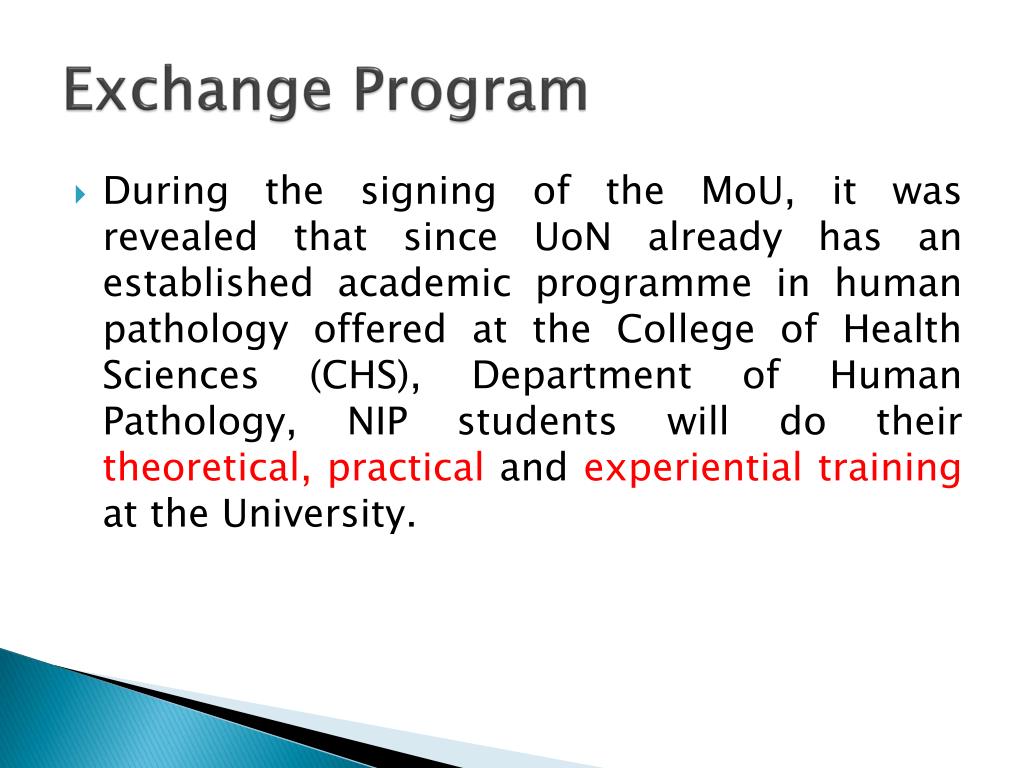 Exchange Program

During the signing of the MoU, it was revealed that since UoN already has an established academic programme in human pathology offered at the College of Health Sciences (CHS), Department of Human Pathology, NIP students will do their theoretical, practical and experiential training at the University.